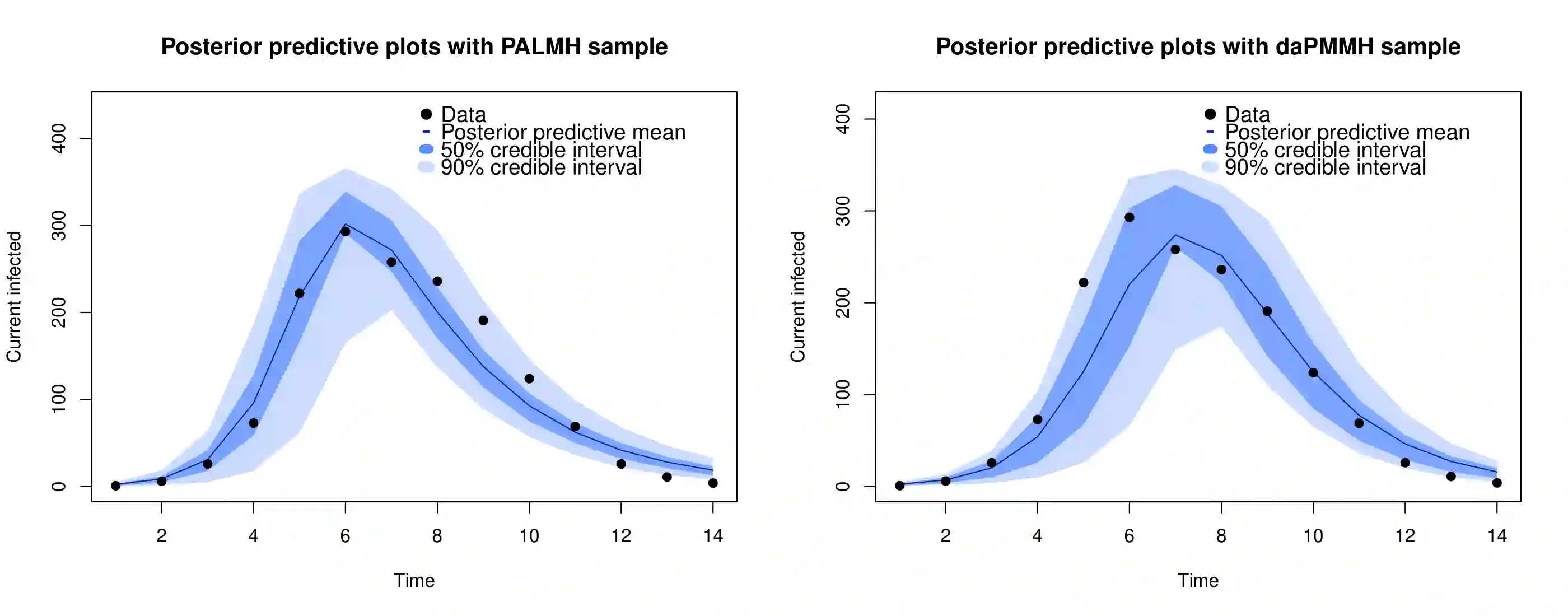 Posterior predictive plots with PALMH sample

Data
Posterior predictive mean
50% credible interval
90% credible interval

Current infected

0
100
200
300
400

2
4
6
8
10
12
14

Time

Posterior predictive plots with daPMMH sample

Data
Posterior predictive mean
50% credible interval
90% credible interval

Current infected

0
100
200
300
400

2
4
6
8
10
12
14

Time